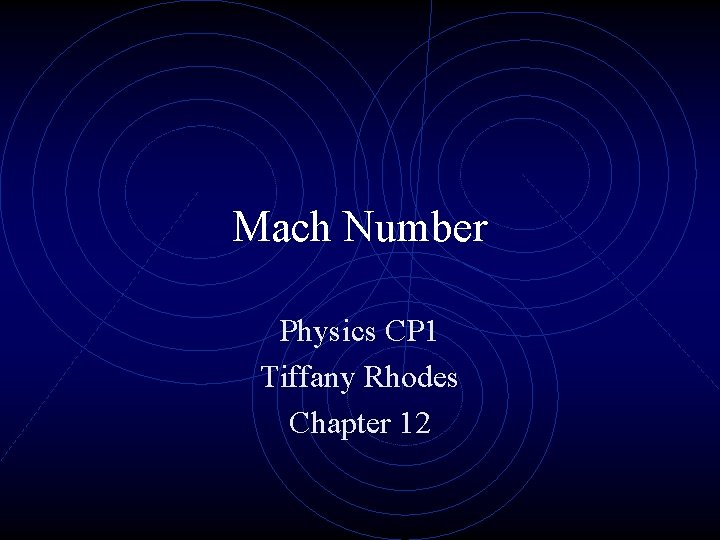 Mach Number

Physics CP1
Tiffany Rhodes
Chapter 12